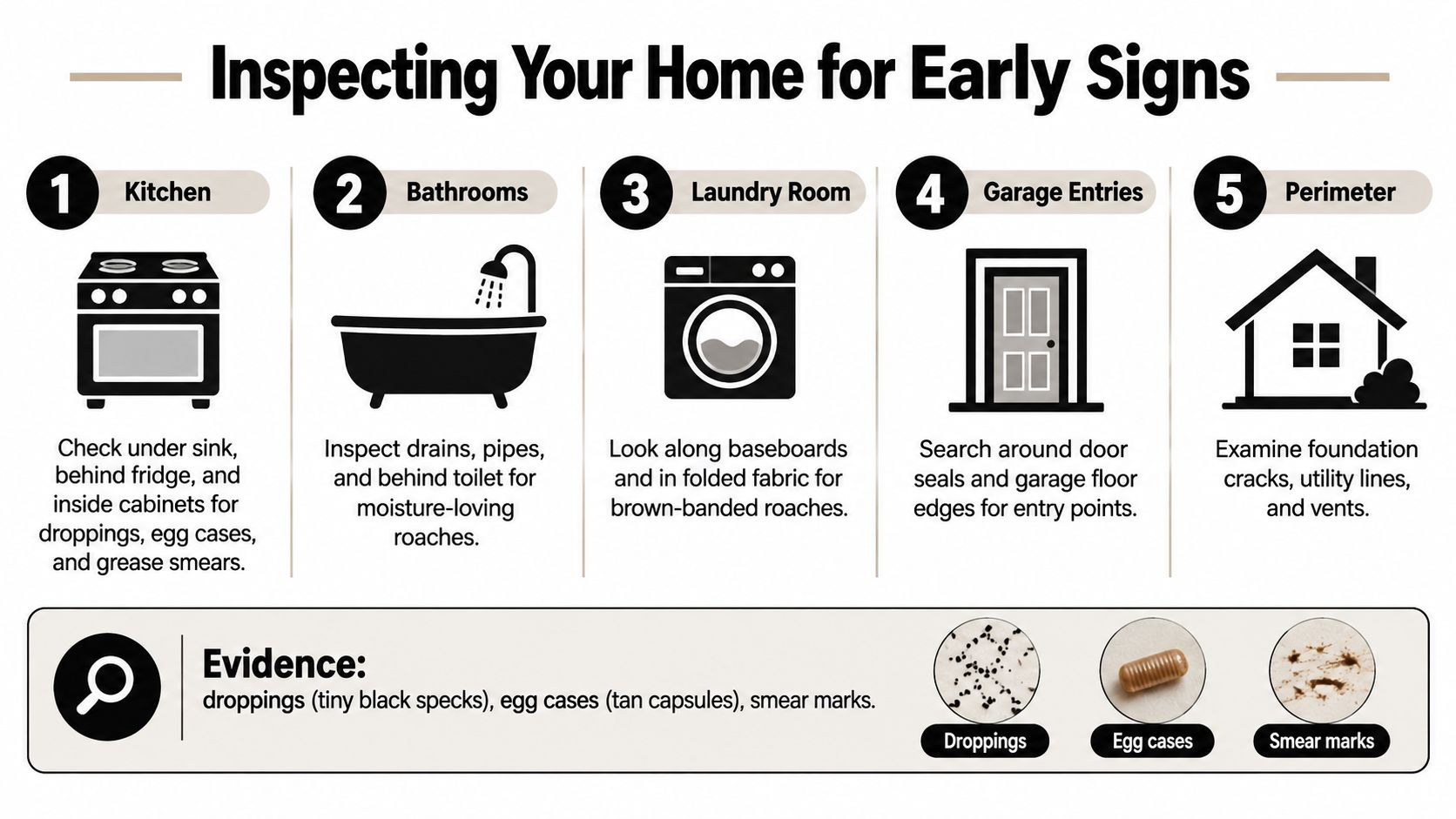 Inspecting Your Home for Early Signs

1 Kitchen

Check under sink, behind fridge, and inside cabinets for droppings, egg cases, and grease smears.

2 Bathrooms

Inspect drains, pipes, and behind toilet for moisture-loving roaches.

3 Laundry Room

Look along baseboards and in folded fabric for brown-banded roaches.

4 Garage Entries

Search around door seals and garage floor edges for entry points.

5 Perimeter

Examine foundation cracks, utility lines, and vents.

Evidence:
droppings (tiny black specks), egg cases (tan capsules), smear marks.

Droppings

Egg cases

Smear marks